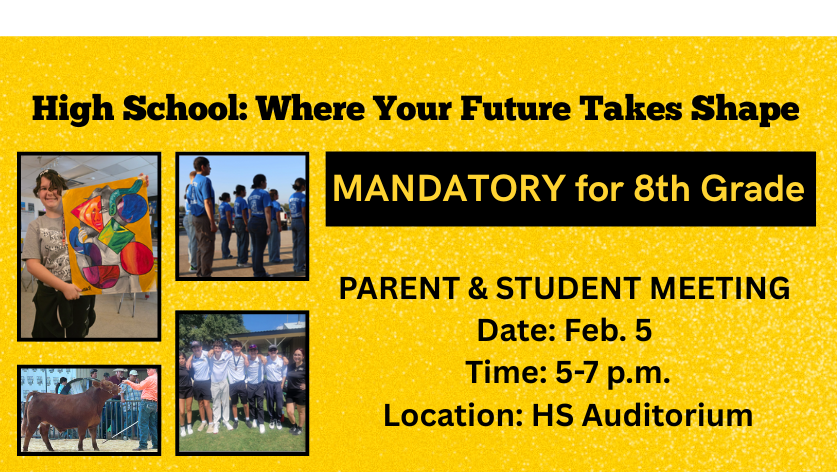 High School: Where Your Future Takes Shape

MANDATORY for 8th Grade

PARENT & STUDENT MEETING
Date: Feb. 5
Time: 5-7 p.m.
Location: HS Auditorium